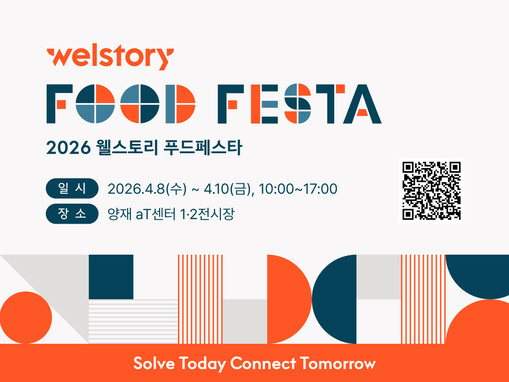 welstory
FOOD FESTA
2026 웰스토리 푸드페스타

일 시 2026.4.8(수) ~ 4.10(금), 10:00~17:00
장 소 양재 aT센터 1·2전시장

Solve Today Connect Tomorrow